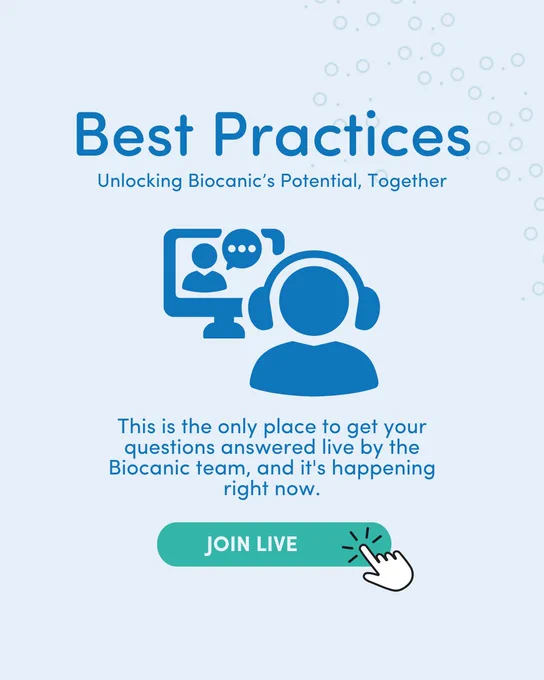 Best Practices
Unlocking Biocanic's Potential, Together

This is the only place to get your questions answered live by the Biocanic team, and it's happening right now.

JOIN LIVE